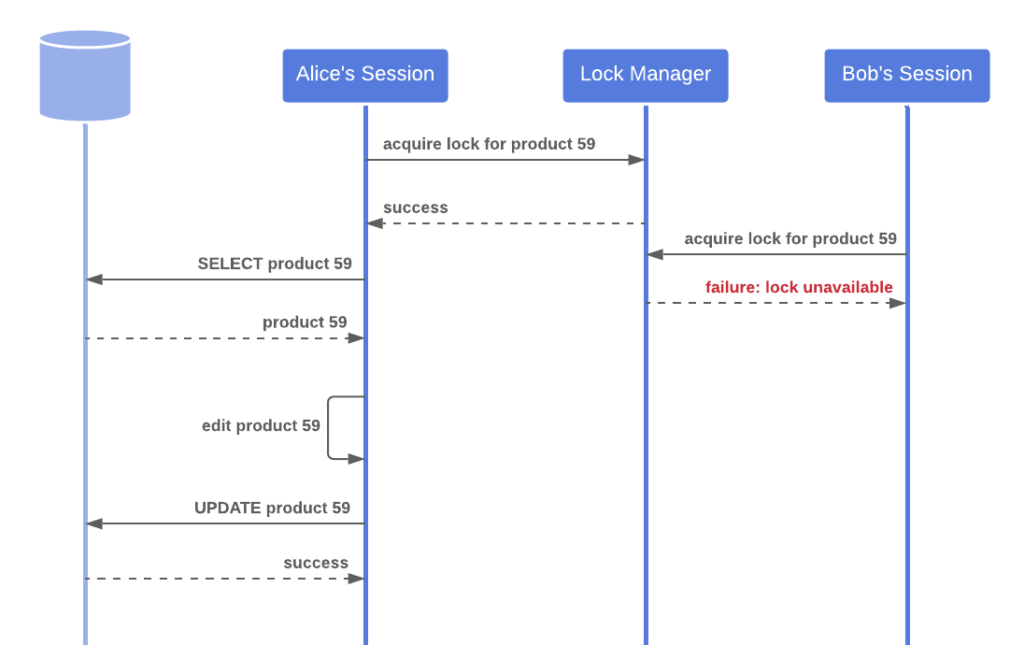 Alice's Session
Lock Manager
Bob's Session
acquire lock for product 59
success
acquire lock for product 59
SELECT product 59
failure: lock unavailable
product 59
edit product 59
UPDATE product 59
success